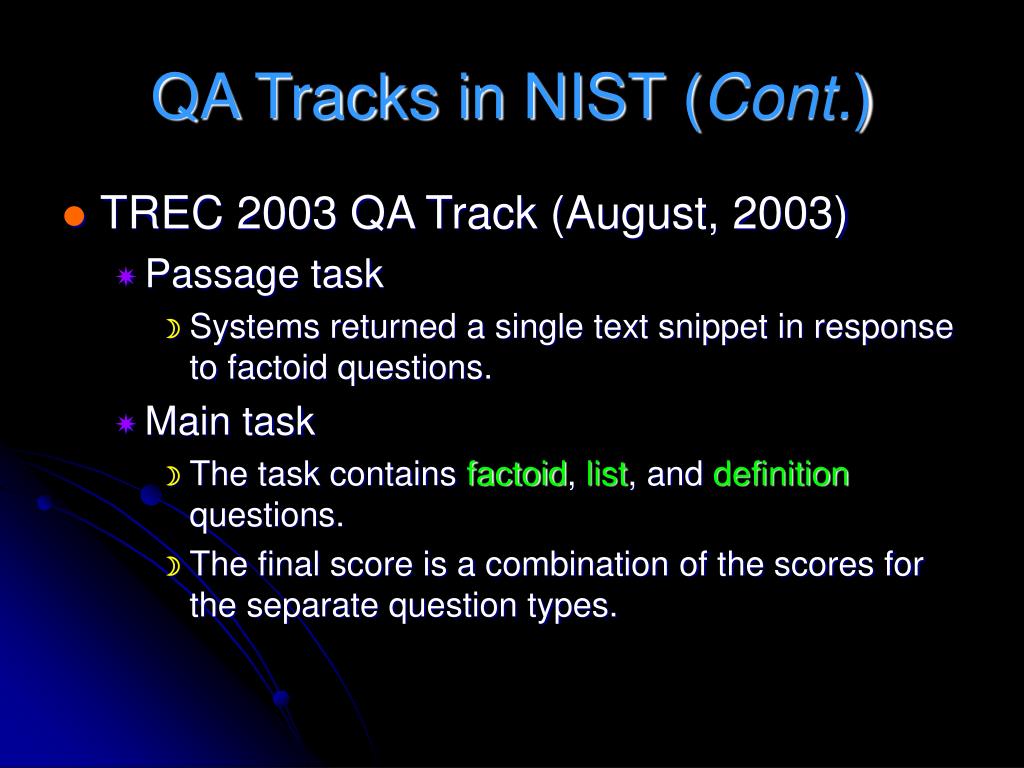 QA Tracks in NIST (Cont.)

TREC 2003 QA Track (August, 2003)

Passage task

Systems returned a single text snippet in response to factoid questions.

Main task

The task contains factoid, list, and definition questions.

The final score is a combination of the scores for the separate question types.